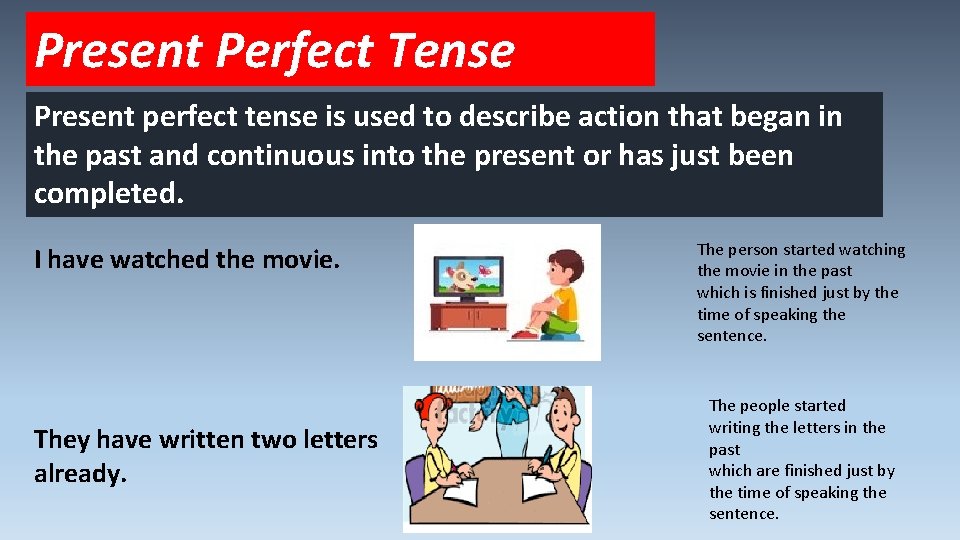 Present Perfect Tense

Present perfect tense is used to describe action that began in the past and continuous into the present or has just been completed.

I have watched the movie.

The person started watching the movie in the past which is finished just by the time of speaking the sentence.

They have written two letters already.

The people started writing the letters in the past which are finished just by the time of speaking the sentence.